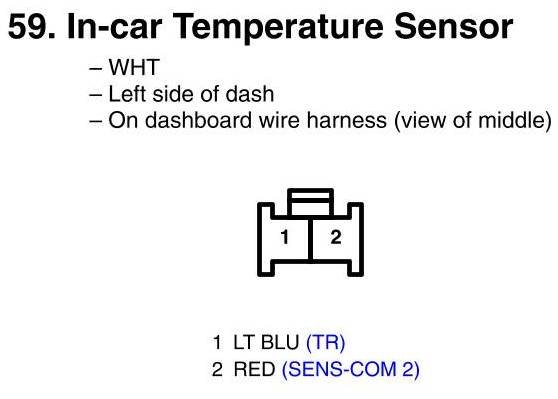 59. In-car Temperature Sensor

– WHT
– Left side of dash
– On dashboard wire harness (view of middle)

1 2

1 LT BLU (TR)
2 RED (SENS-COM 2)